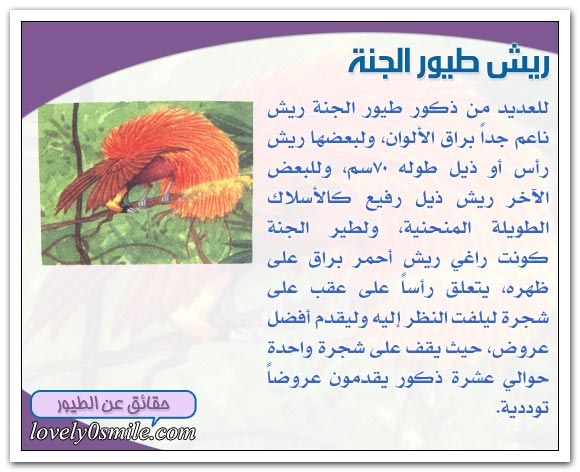 ريش طيور الجنة

للعديد من ذكور طيور الجنة ريش ناعم جداً براق الألوان، ولبعضها ريش رأس أو ذيل طوله ٧٠سم، وللبعض الآخر ريش ذيل رفيع كالأسلاك الطويلة المنحنية، ولطير الجنة كونت راغي ريش أحمر براق على ظهره، يتعلق رأساً على عقب على شجرة ليلفت النظر إليه وليقدم أفضل عروض، حيث يقف على شجرة واحدة حوالي عشرة ذكور يقدمون عروضاً توددية.

حقائق عن الطيور
lovely0smile.com